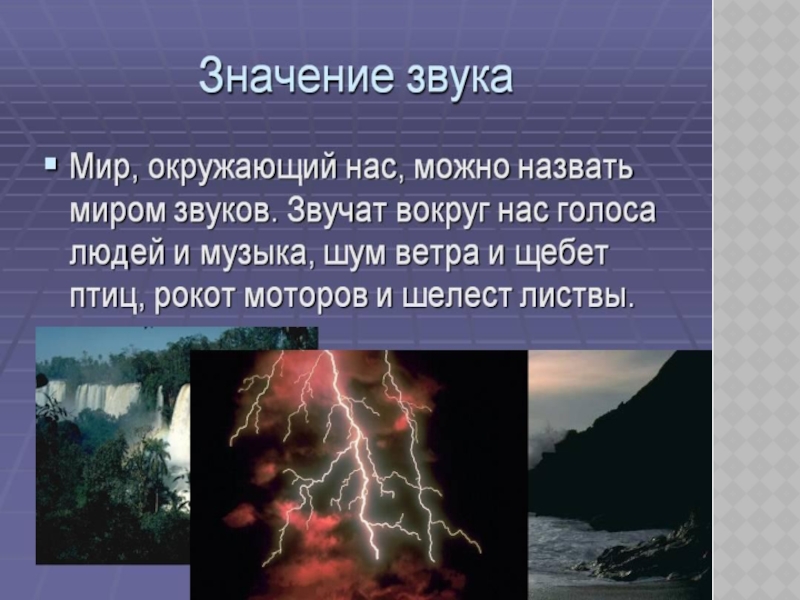 Значение звука

▪ Мир, окружающий нас, можно назвать миром звуков. Звучат вокруг нас голоса людей и музыка, шум ветра и щебет птиц, рокот моторов и шелест листвы.